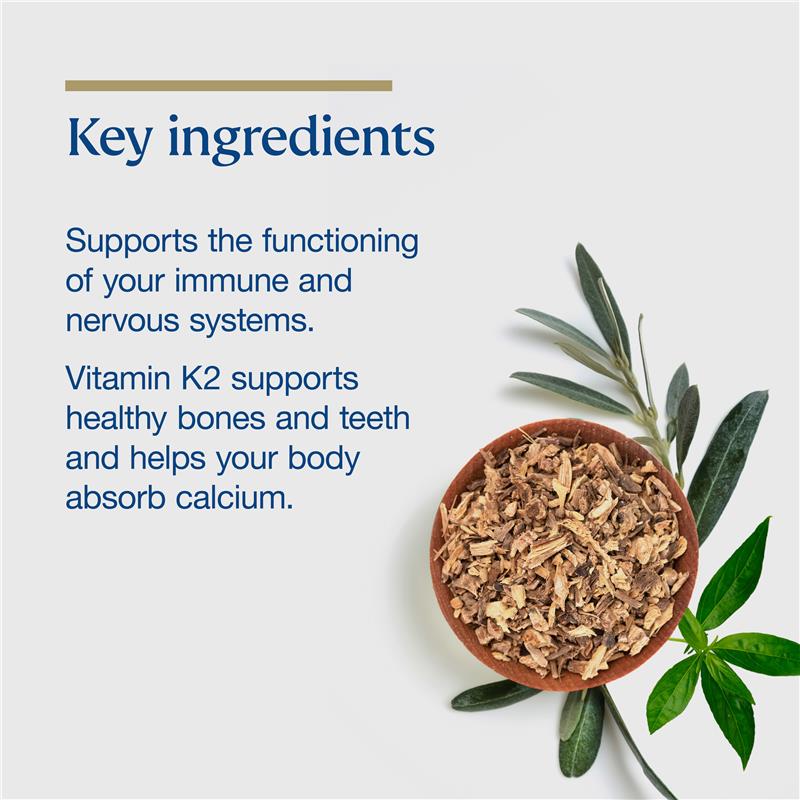 Key ingredients

Supports the functioning of your immune and nervous systems.

Vitamin K2 supports healthy bones and teeth and helps your body absorb calcium.